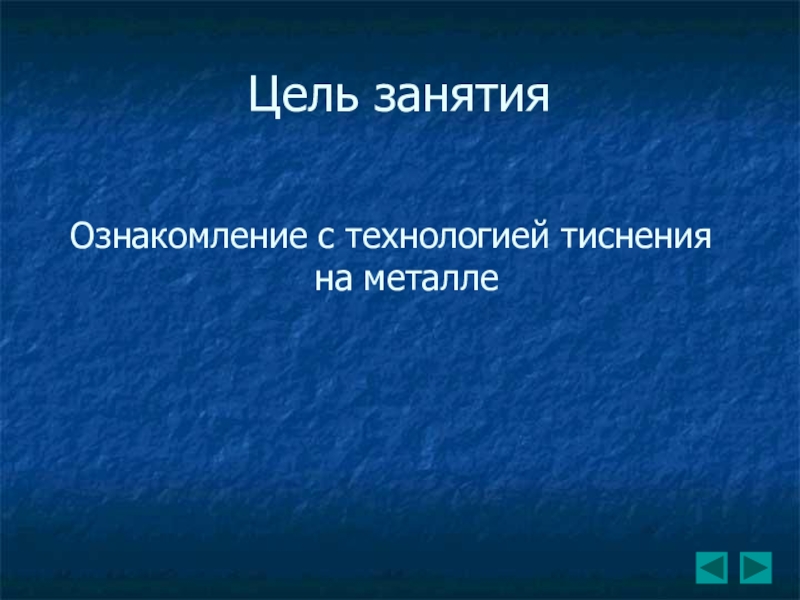 Цель занятия

Ознакомление с технологией тиснения на металле